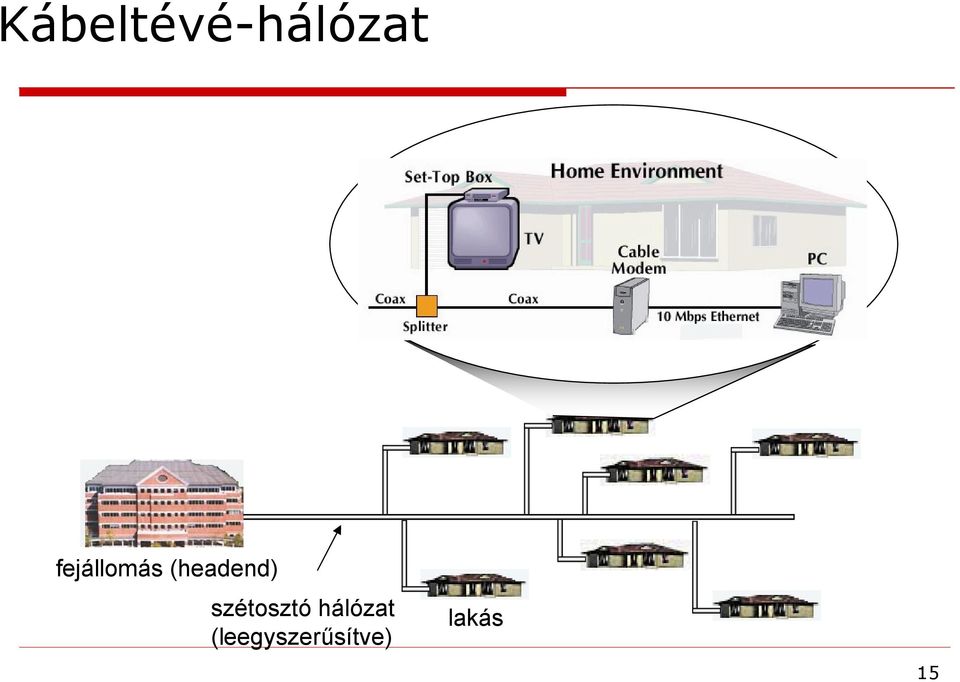 Kábeltévé-hálózat

Set-Top Box
Home Environment
TV
Cable Modem
PC
Coax
Coax
Splitter
10 Mbps Ethernet

fejállomás (headend)
szétosztó hálózat (leegyszerűsítve)
lakás

15